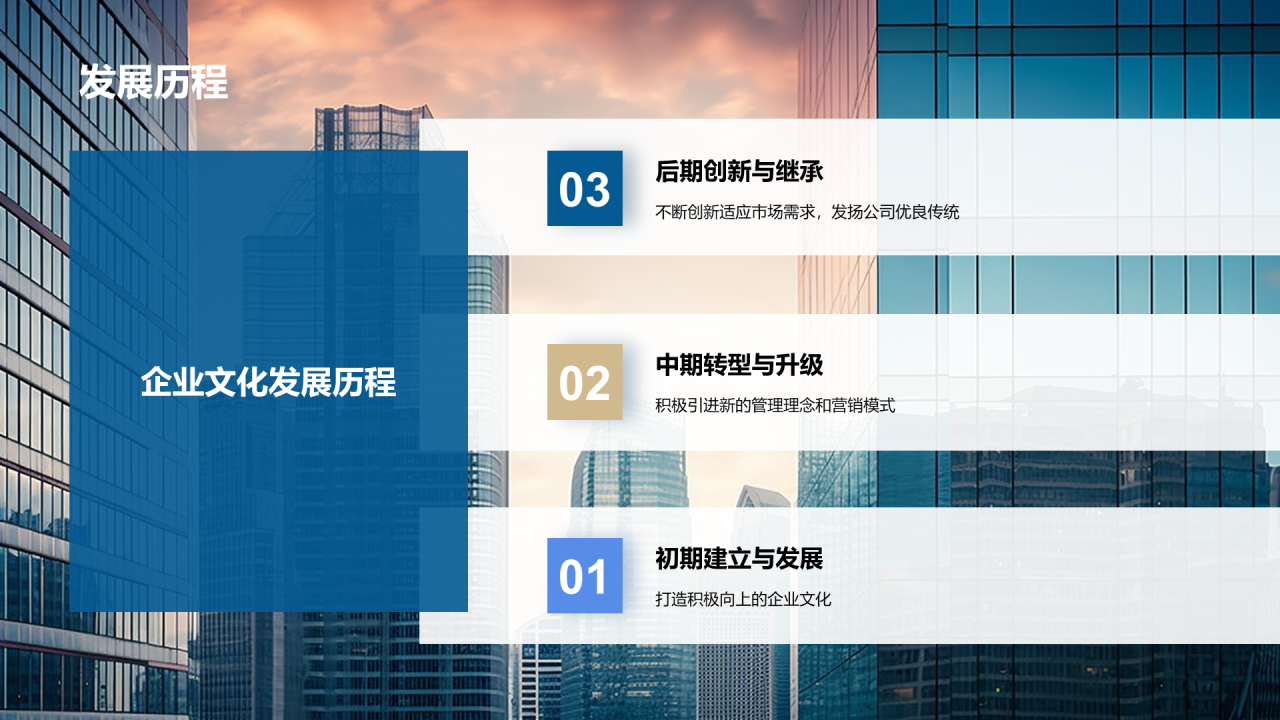 发展历程

企业文化发展历程

03
后期创新与继承
不断创新适应市场需求，发扬公司优良传统

02
中期转型与升级
积极引进新的管理理念和营销模式

01
初期建立与发展
打造积极向上的企业文化